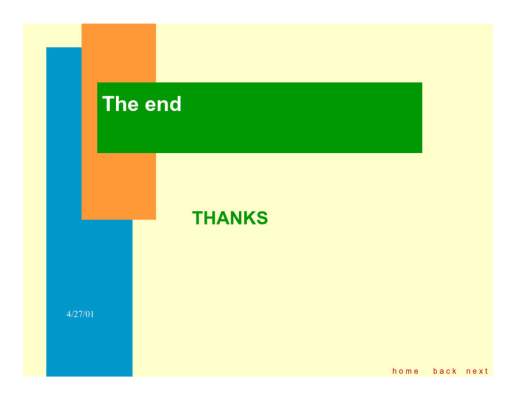 The end

THANKS

4/27/01

home back next